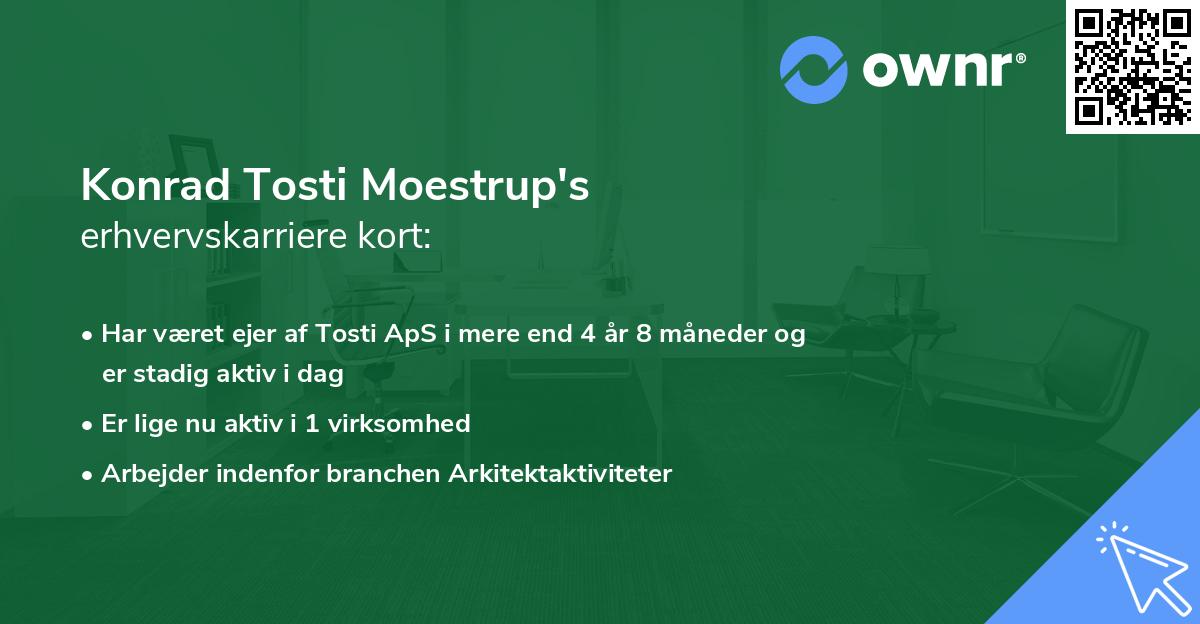 ownr®

Konrad Tosti Moestrup's
erhvervskarriere kort:

• Har været ejer af Tosti ApS i mere end 4 år 8 måneder og er stadig aktiv i dag

• Er lige nu aktiv i 1 virksomhed

• Arbejder indenfor branchen Arkitektaktiviteter